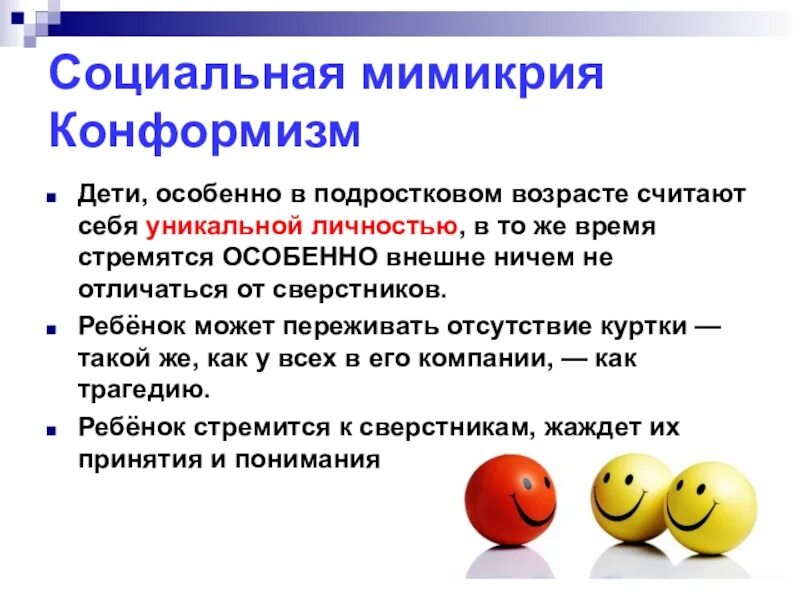 Социальная мимикрия
Конформизм

Дети, особенно в подростковом возрасте считают себя уникальной личностью, в то же время стремятся ОСОБЕННО внешне ничем не отличаться от сверстников.

Ребёнок может переживать отсутствие куртки — такой же, как у всех в его компании, — как трагедию.

Ребёнок стремится к сверстникам, жаждет их принятия и понимания